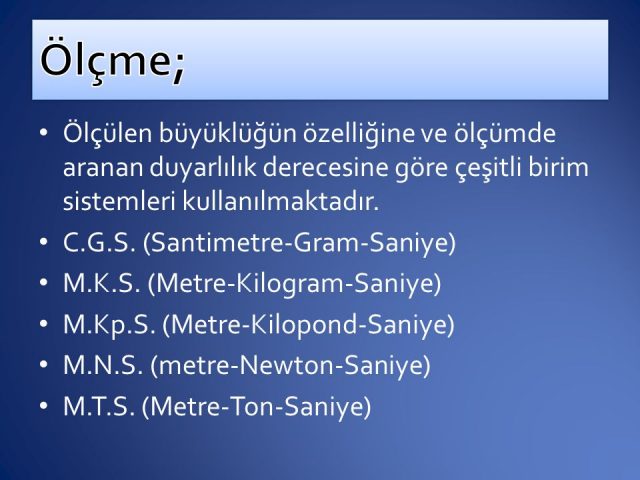 Ölçme;

• Ölçülen büyüklüğün özelliğine ve ölçümde aranan duyarlılık derecesine göre çeşitli birim sistemleri kullanılmaktadır.
• C.G.S. (Santimetre-Gram-Saniye)
• M.K.S. (Metre-Kilogram-Saniye)
• M.Kp.S. (Metre-Kilopond-Saniye)
• M.N.S. (metre-Newton-Saniye)
• M.T.S. (Metre-Ton-Saniye)